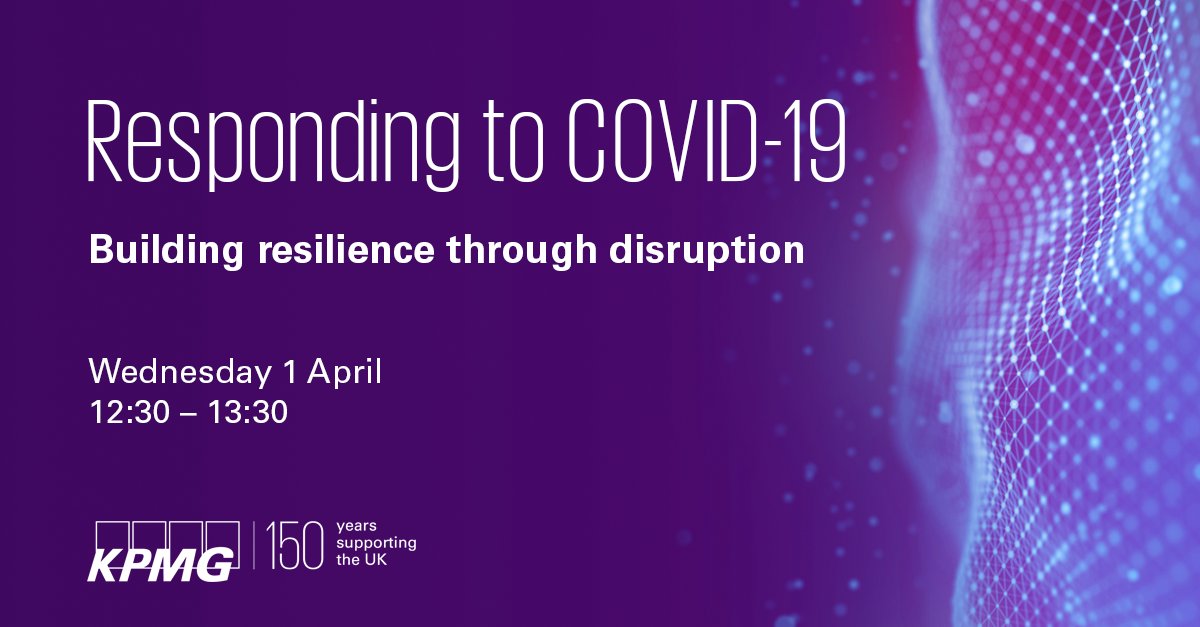 Responding to COVID-19

Building resilience through disruption

Wednesday 1 April
12:30 – 13:30

KPMG | 150 years supporting the UK